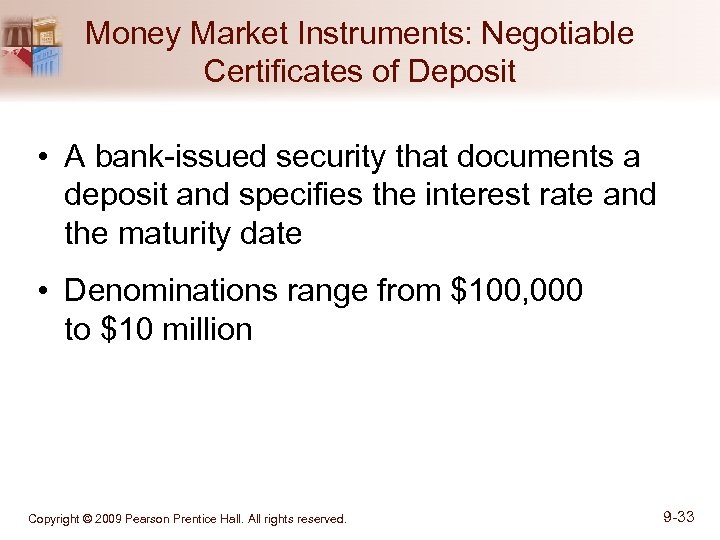 Money Market Instruments: Negotiable Certificates of Deposit

• A bank-issued security that documents a deposit and specifies the interest rate and the maturity date

• Denominations range from \$100,000 to \$10 million

Copyright © 2009 Pearson Prentice Hall. All rights reserved.

9-33